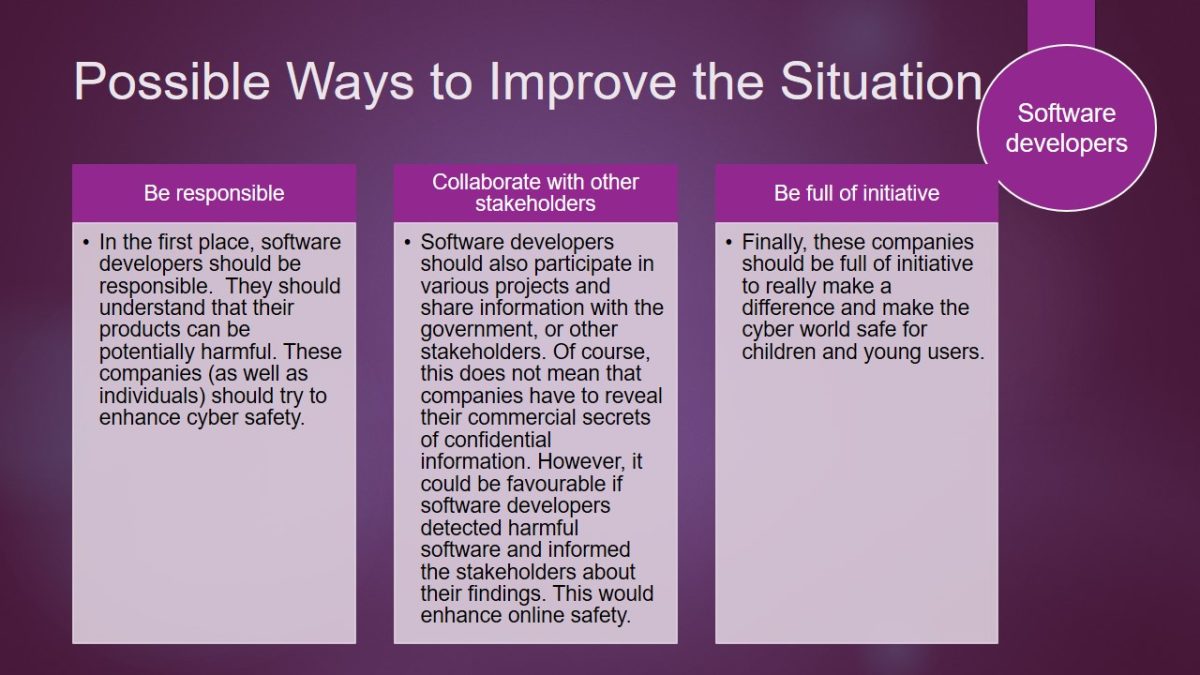 Possible Ways to Improve the Situation

Software developers

Be responsible

• In the first place, software developers should be responsible. They should understand that their products can be potentially harmful. These companies (as well as individuals) should try to enhance cyber safety.

Collaborate with other stakeholders

• Software developers should also participate in various projects and share information with the government, or other stakeholders. Of course, this does not mean that companies have to reveal their commercial secrets of confidential information. However, it could be favourable if software developers detected harmful software and informed the stakeholders about their findings. This would enhance online safety.

Be full of initiative

• Finally, these companies should be full of initiative to really make a difference and make the cyber world safe for children and young users.